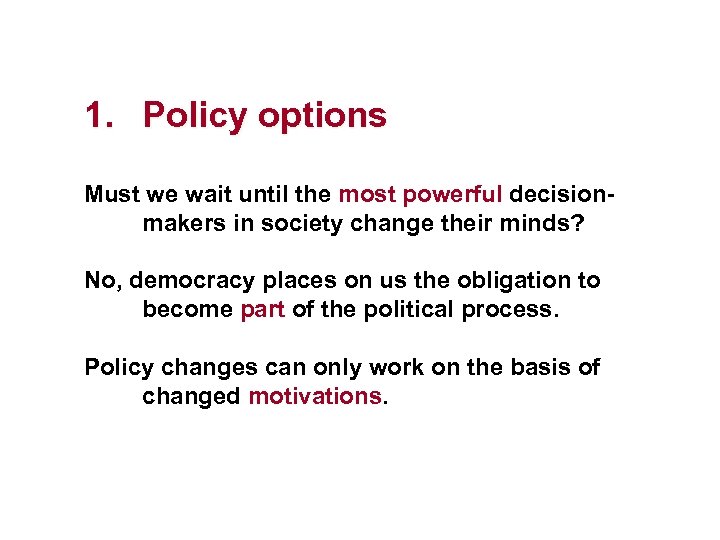 1. Policy options

Must we wait until the most powerful decision-makers in society change their minds?

No, democracy places on us the obligation to become part of the political process.

Policy changes can only work on the basis of changed motivations.